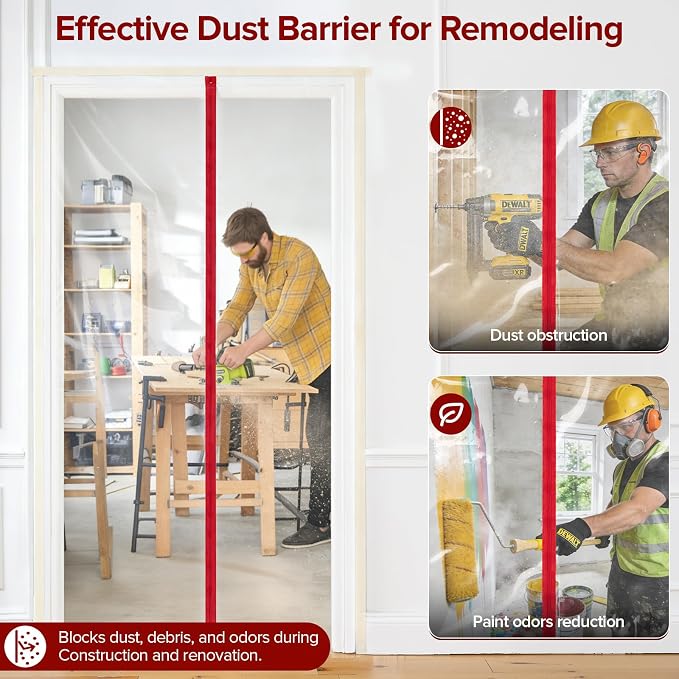 Effective Dust Barrier for Remodeling

DEWALT

DEWALT

XR

Dust obstruction

DEWALT

Paint odors reduction

Blocks dust, debris, and odors during Construction and renovation.